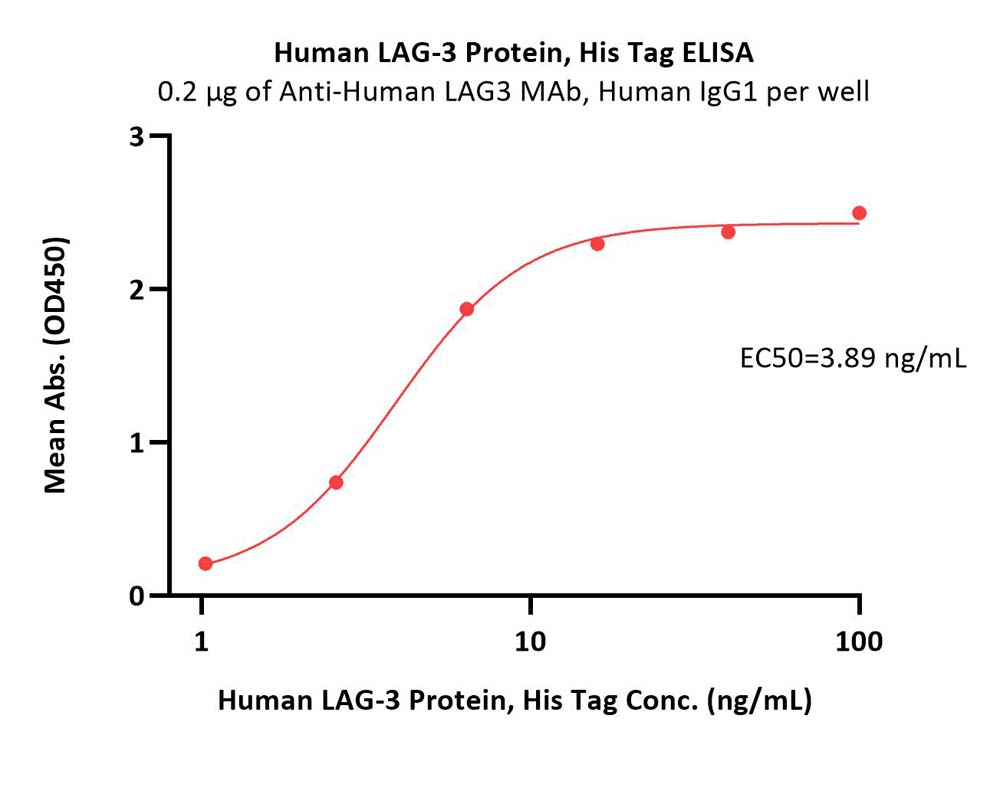 Human LAG-3 Protein, His Tag ELISA
0.2 μg of Anti-Human LAG3 MAb, Human IgG1 per well

Mean Abs. (OD450)

3
2
1
0

EC50=3.89 ng/mL

1
10
100

Human LAG-3 Protein, His Tag Conc. (ng/mL)